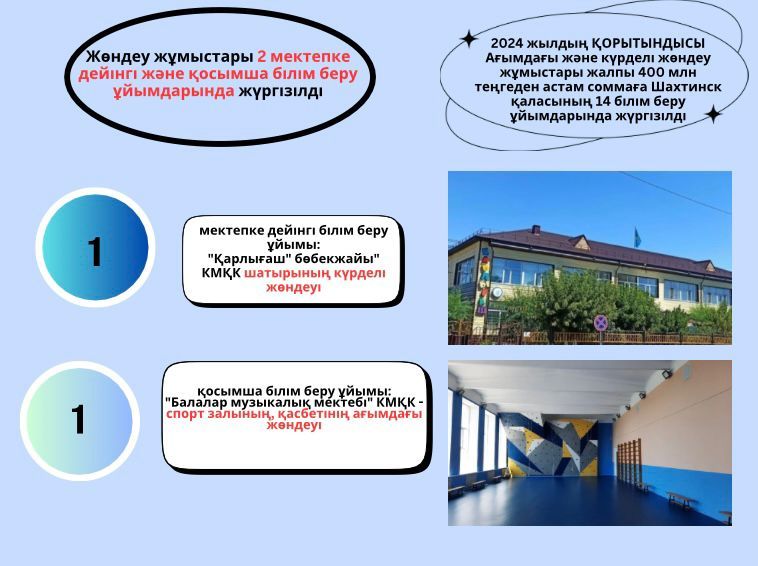 Жөндеу жұмыстары 2 мектепке дейінгі және қосымша білім беру ұйымдарында жүргізілді

2024 жылдың ҚОРЫТЫНДЫСЫ
Ағымдағы және күрделі жөндеу жұмыстары жалпы 400 млн теңгеден астам соммаға Шахтинск қаласының 14 білім беру ұйымдарында жүргізілді

1

мектепке дейінгі білім беру ұйымы: "Қарлығаш" бөбекжайы" КМҚК шатырының күрделі жөндеуі

1

қосымша білім беру ұйымы: "Балалар музыкалық мектебі" КМҚК - спорт залының, қасбетінің ағымдағы жөндеуі